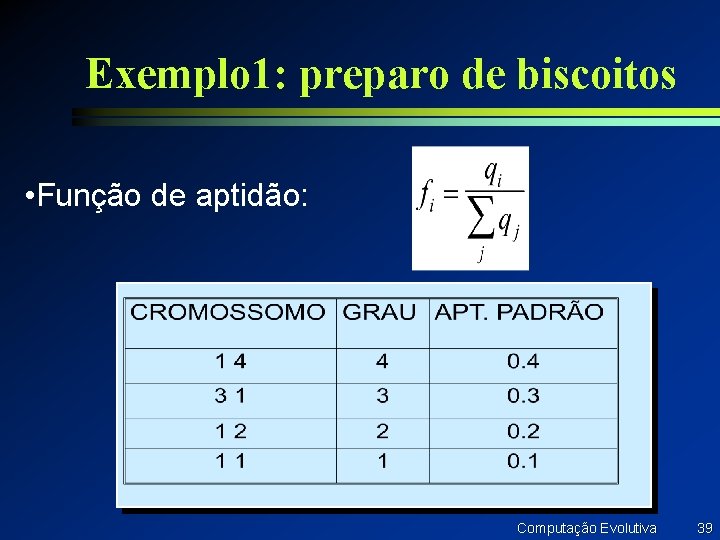 Exemplo1: preparo de biscoitos

•Função de aptidão: $f_i = \frac{q_i}{\sum_j q_j}$

| CROMOSSOMO | GRAU | APT. PADRÃO |
|---|---|---|
| 1 4 | 4 | 0.4 |
| 3 1 | 3 | 0.3 |
| 1 2 | 2 | 0.2 |
| 1 1 | 1 | 0.1 |

Computação Evolutiva 39